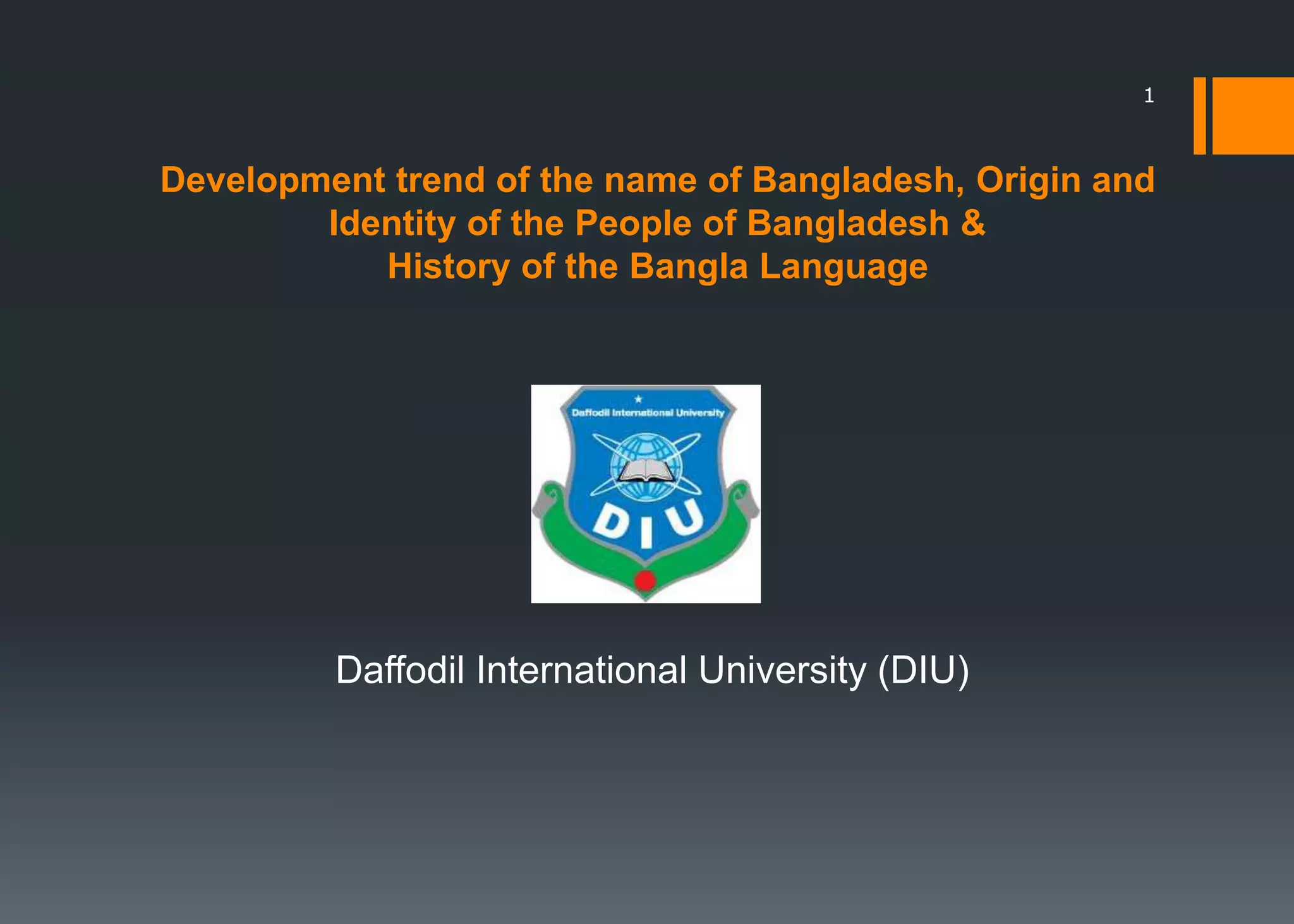 1

Development trend of the name of Bangladesh, Origin and Identity of the People of Bangladesh & History of the Bangla Language

Daffodil International University

DIU

Daffodil International University (DIU)